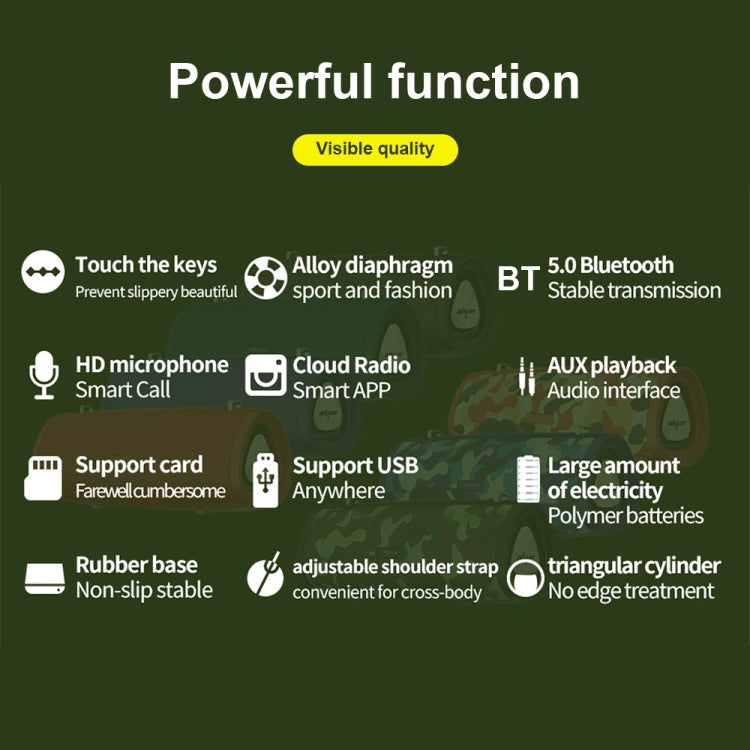 Powerful function

Visible quality

Touch the keys
Prevent slippery beautiful

Alloy diaphragm
sport and fashion

BT 5.0 Bluetooth
Stable transmission

HD microphone
Smart Call

Cloud Radio
Smart APP

AUX playback
Audio interface

Support card
Farewell cumbersome

Support USB
Anywhere

Large amount of electricity
Polymer batteries

Rubber base
Non-slip stable

adjustable shoulder strap
convenient for cross-body

triangular cylinder
No edge treatment